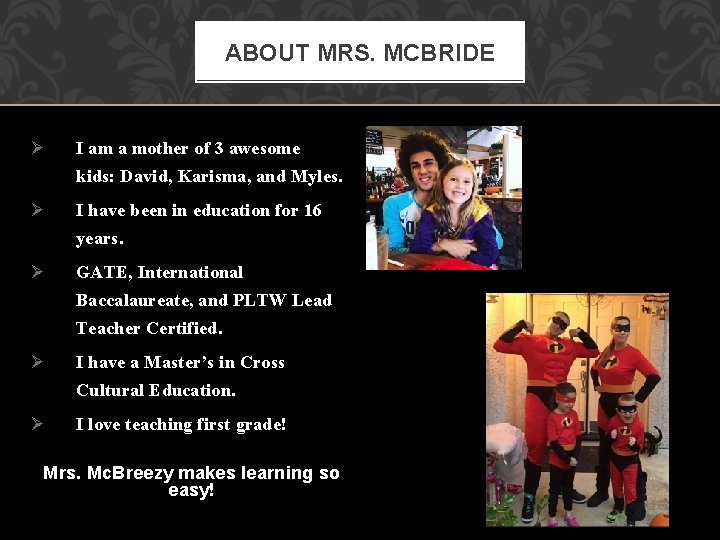 ABOUT MRS. MCBRIDE

➢ I am a mother of 3 awesome kids: David, Karisma, and Myles.

➢ I have been in education for 16 years.

➢ GATE, International Baccalaureate, and PLTW Lead Teacher Certified.

➢ I have a Master's in Cross Cultural Education.

➢ I love teaching first grade!

Mrs. McBreezy makes learning so easy!